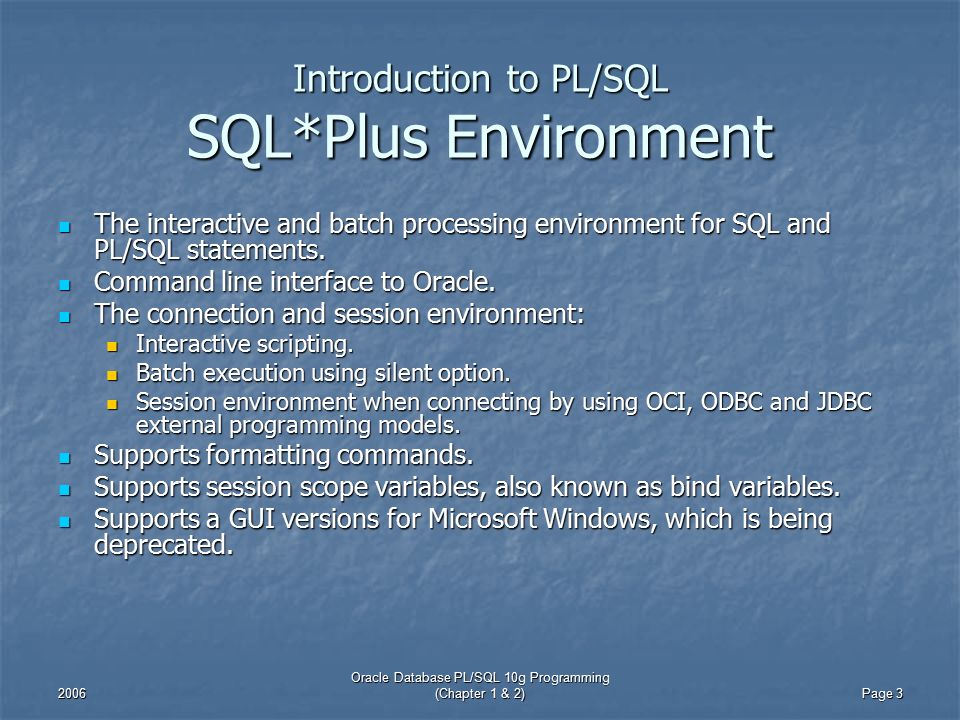 Introduction to PL/SQL
SQL*Plus Environment

- The interactive and batch processing environment for SQL and PL/SQL statements.
- Command line interface to Oracle.
- The connection and session environment:
  - Interactive scripting.
  - Batch execution using silent option.
  - Session environment when connecting by using OCI, ODBC and JDBC external programming models.
- Supports formatting commands.
- Supports session scope variables, also known as bind variables.
- Supports a GUI versions for Microsoft Windows, which is being deprecated.

2006

Oracle Database PL/SQL 10g Programming
(Chapter 1 & 2)

Page 3